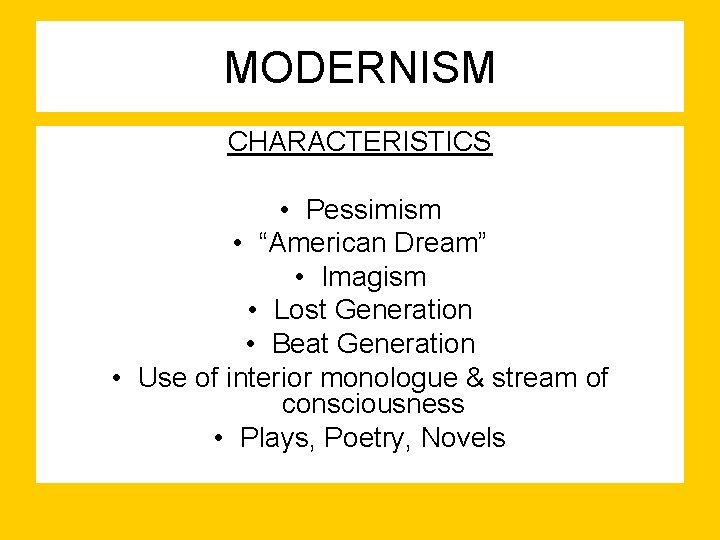 MODERNISM

CHARACTERISTICS

• Pessimism
• “American Dream”
• Imagism
• Lost Generation
• Beat Generation
• Use of interior monologue & stream of consciousness
• Plays, Poetry, Novels